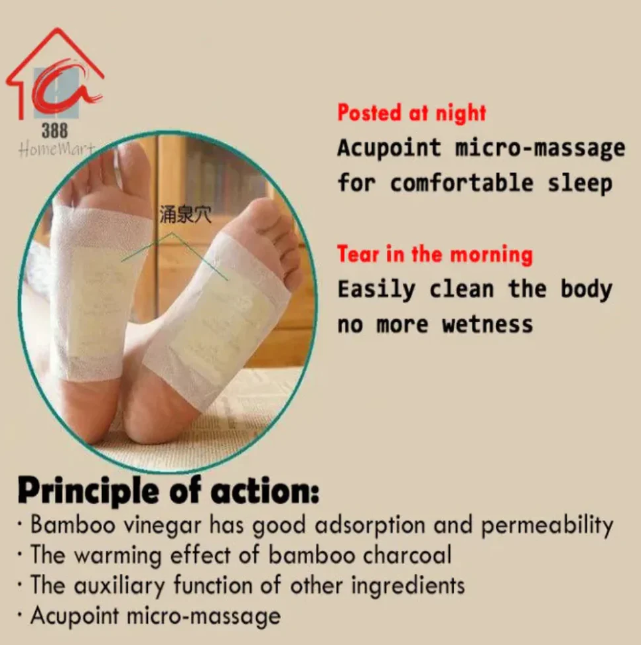 388
HomeMart

涌泉穴

Posted at night
Acupoint micro-massage for comfortable sleep

Tear in the morning
Easily clean the body no more wetness

Principle of action:
· Bamboo vinegar has good adsorption and permeability
· The warming effect of bamboo charcoal
· The auxiliary function of other ingredients
· Acupoint micro-massage